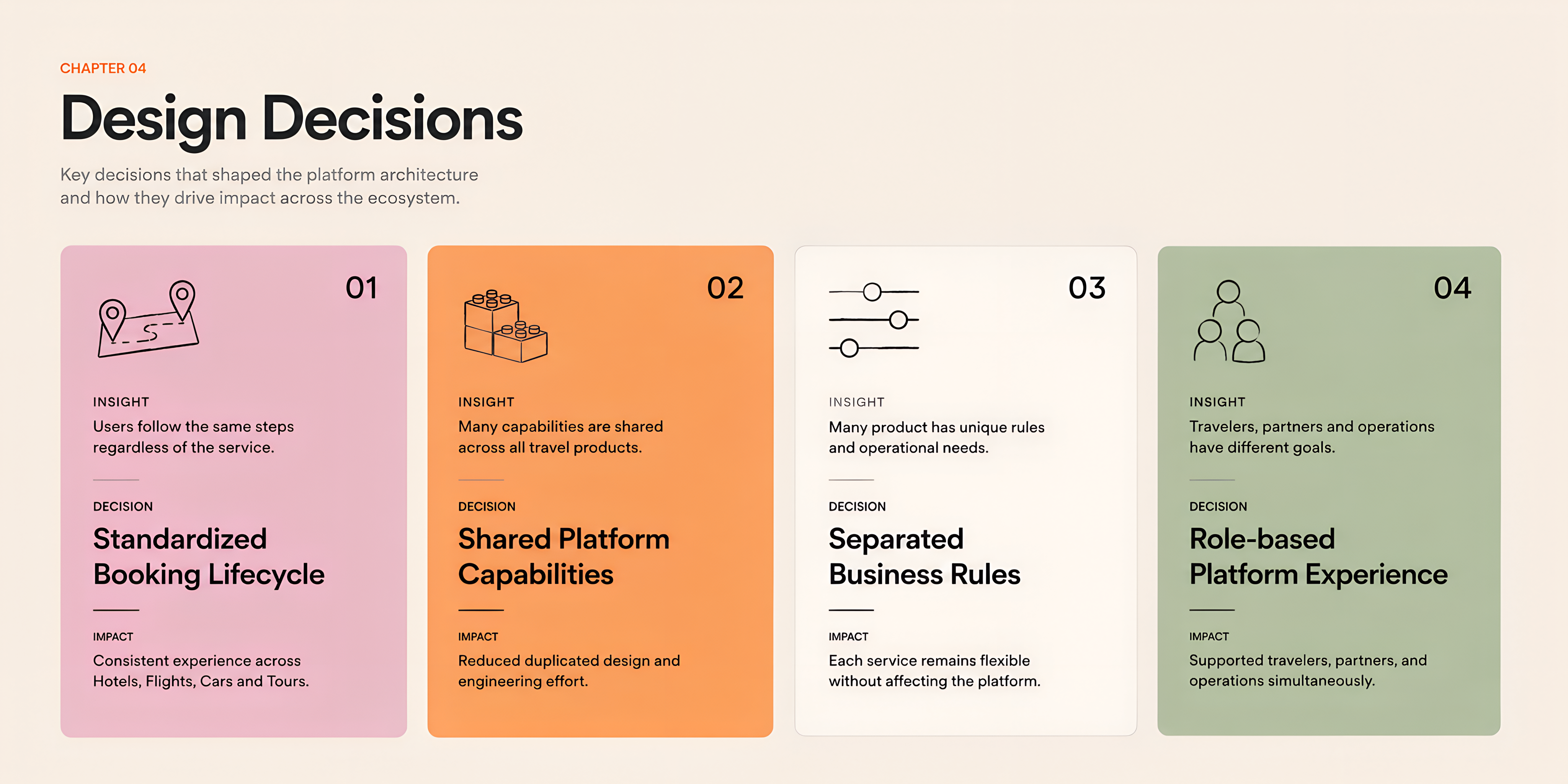 CHAPTER 04

Design Decisions

Key decisions that shaped the platform architecture and how they drive impact across the ecosystem.

01

INSIGHT

Users follow the same steps regardless of the service.

DECISION

Standardized Booking Lifecycle

IMPACT

Consistent experience across Hotels, Flights, Cars and Tours.

02

INSIGHT

Many capabilities are shared across all travel products.

DECISION

Shared Platform Capabilities

IMPACT

Reduced duplicated design and engineering effort.

03

INSIGHT

Many product has unique rules and operational needs.

DECISION

Separated Business Rules

IMPACT

Each service remains flexible without affecting the platform.

04

INSIGHT

Travelers, partners and operations have different goals.

DECISION

Role-based Platform Experience

IMPACT

Supported travelers, partners, and operations simultaneously.